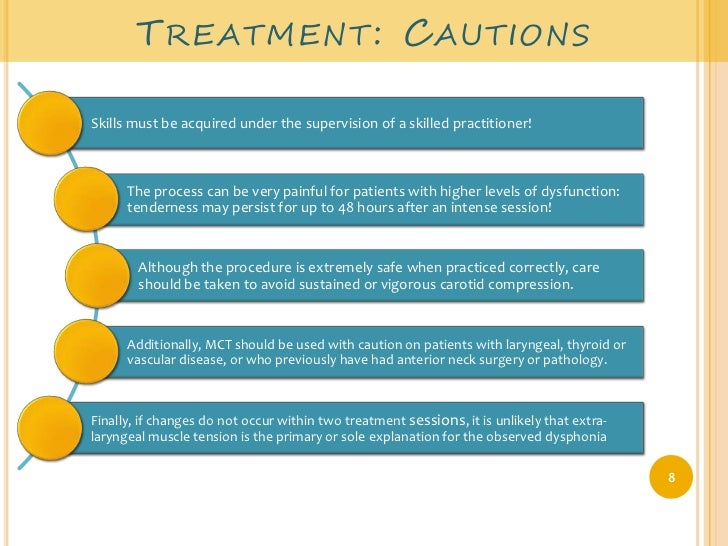 TREATMENT: CAUTIONS

Skills must be acquired under the supervision of a skilled practitioner!

The process can be very painful for patients with higher levels of dysfunction: tenderness may persist for up to 48 hours after an intense session!

Although the procedure is extremely safe when practiced correctly, care should be taken to avoid sustained or vigorous carotid compression.

Additionally, MCT should be used with caution on patients with laryngeal, thyroid or vascular disease, or who previously have had anterior neck surgery or pathology.

Finally, if changes do not occur within two treatment sessions, it is unlikely that extra-laryngeal muscle tension is the primary or sole explanation for the observed dysphonia

8